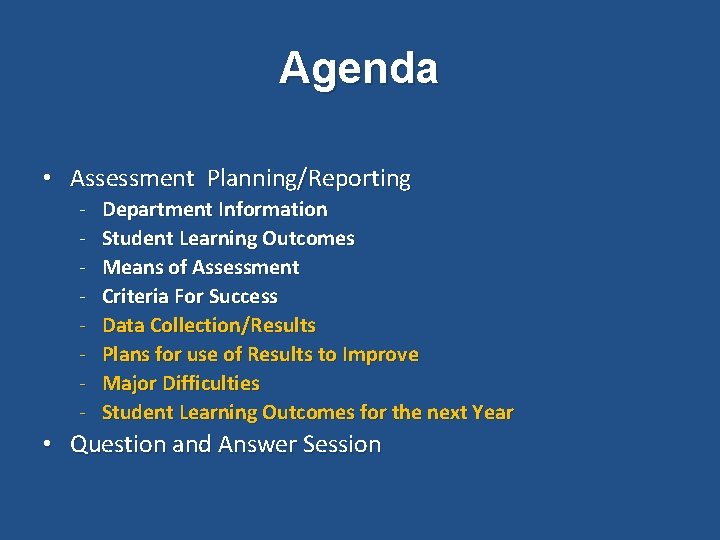 Agenda

• Assessment Planning/Reporting
- Department Information
- Student Learning Outcomes
- Means of Assessment
- Criteria For Success
- Data Collection/Results
- Plans for use of Results to Improve
- Major Difficulties
- Student Learning Outcomes for the next Year
• Question and Answer Session